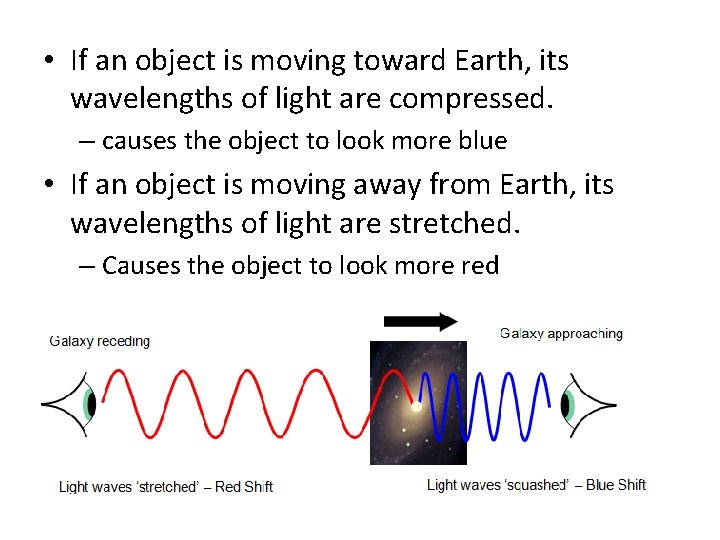 • If an object is moving toward Earth, its wavelengths of light are compressed.
– causes the object to look more blue
• If an object is moving away from Earth, its wavelengths of light are stretched.
– Causes the object to look more red

Galaxy receding

Galaxy approaching

Light waves 'stretched' – Red Shift

Light waves 'squashed' – Blue Shift